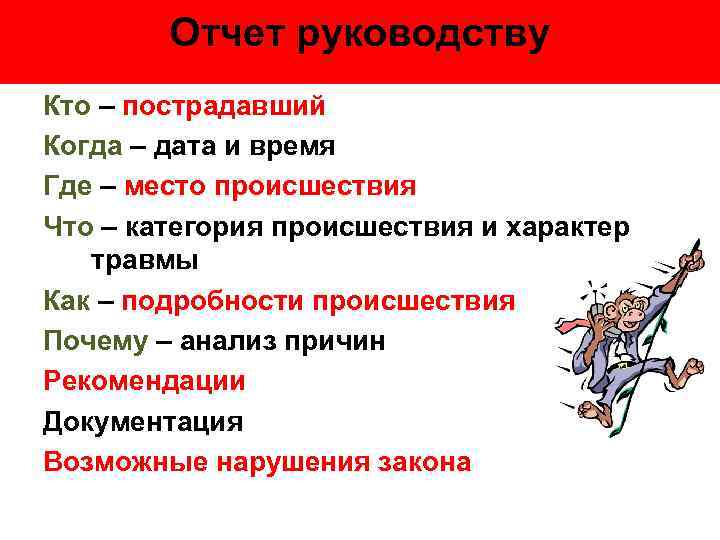 Отчет руководству

Кто – пострадавший

Когда – дата и время

Где – место происшествия

Что – категория происшествия и характер травмы

Как – подробности происшествия

Почему – анализ причин

Рекомендации

Документация

Возможные нарушения закона